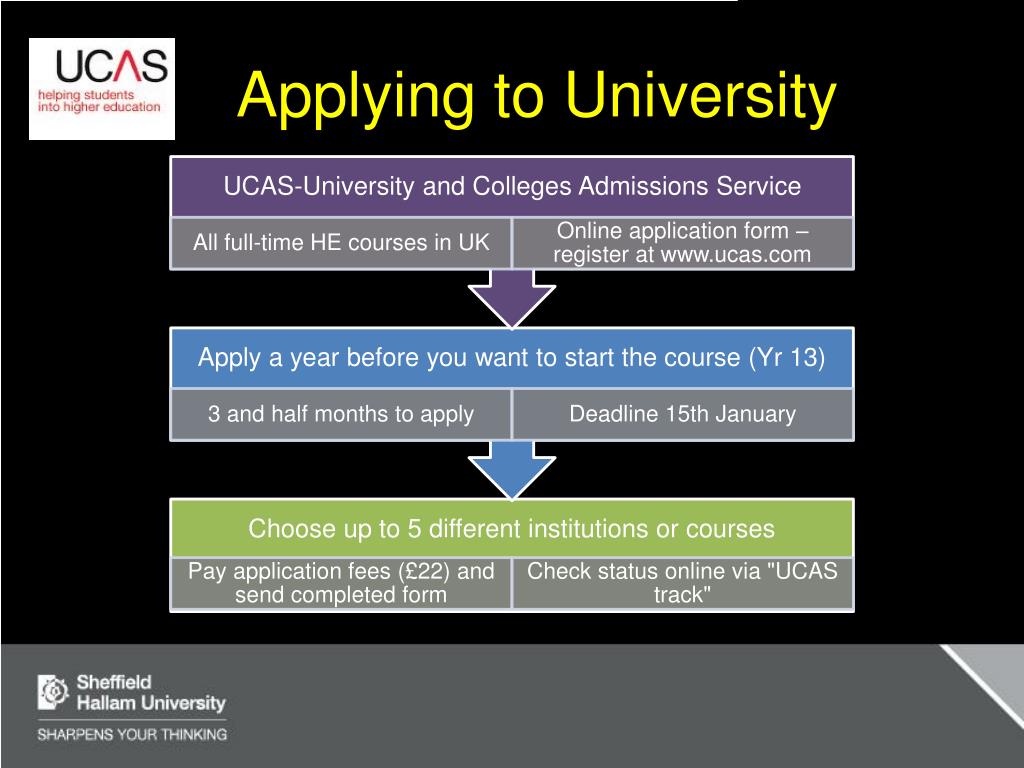 UCAS
helping students into higher education

Applying to University

UCAS-University and Colleges Admissions Service

All full-time HE courses in UK

Online application form – register at www.ucas.com

Apply a year before you want to start the course (Yr 13)

3 and half months to apply

Deadline 15th January

Choose up to 5 different institutions or courses

Pay application fees (£22) and send completed form

Check status online via "UCAS track"

Sheffield Hallam University
SHARPENS YOUR THINKING